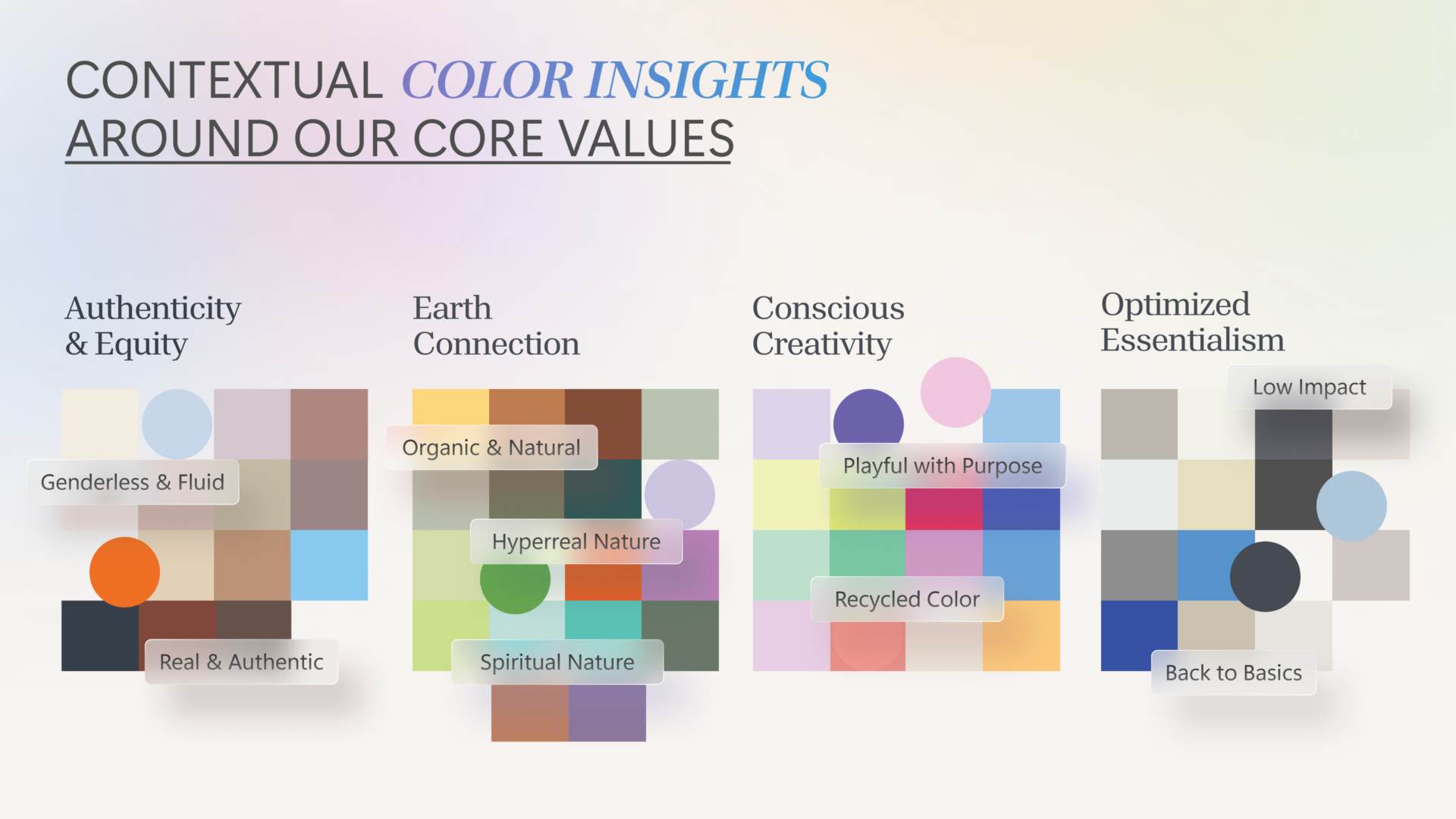 CONTEXTUAL COLOR INSIGHTS AROUND OUR CORE VALUES

Authenticity & Equity

Genderless & Fluid

Real & Authentic

Earth Connection

Organic & Natural

Hyperreal Nature

Spiritual Nature

Conscious Creativity

Playful with Purpose

Recycled Color

Optimized Essentialism

Low Impact

Back to Basics